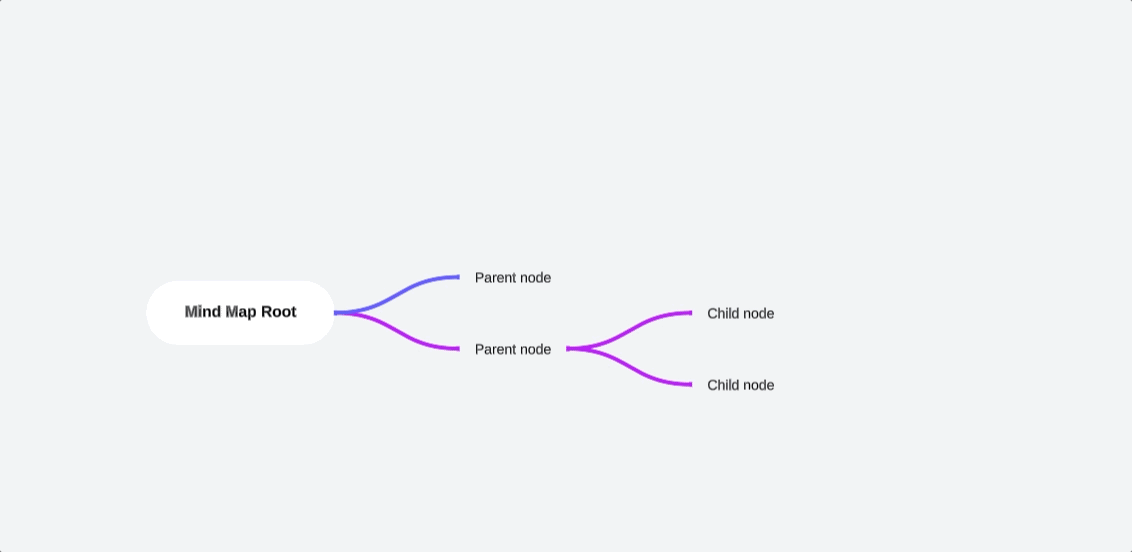 Mind Map Root

Parent node

Parent node

Child node

Child node